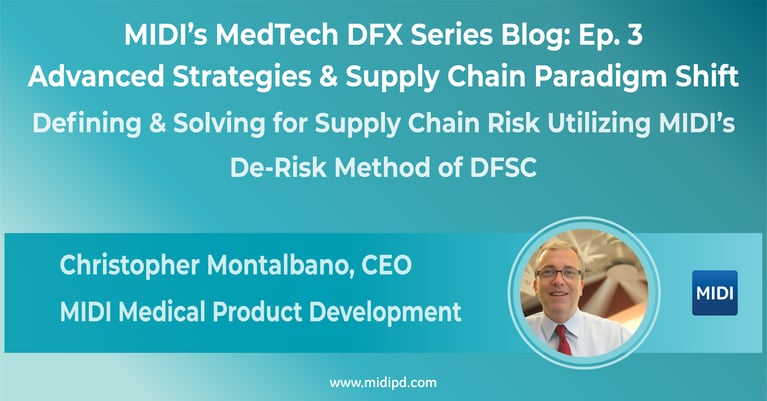 MIDI's MedTech DFX Series Blog: Ep. 3
Advanced Strategies & Supply Chain Paradigm Shift
Defining & Solving for Supply Chain Risk Utilizing MIDI's De-Risk Method of DFSC

Christopher Montalbano, CEO
MIDI Medical Product Development

MIDI

www.midipd.com